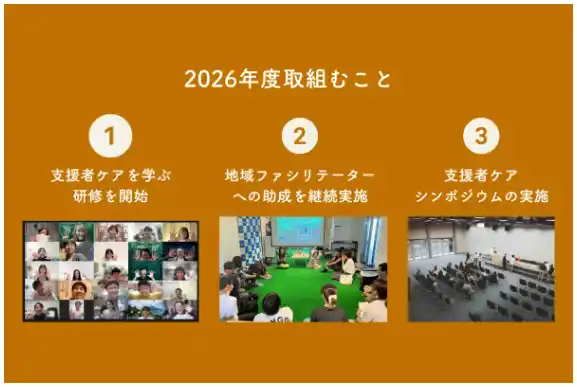 2026年度取組むこと

1

支援者ケアを学ぶ研修を開始

2

地域ファシリテーターへの助成を継続実施

3

支援者ケアシンポジウムの実施